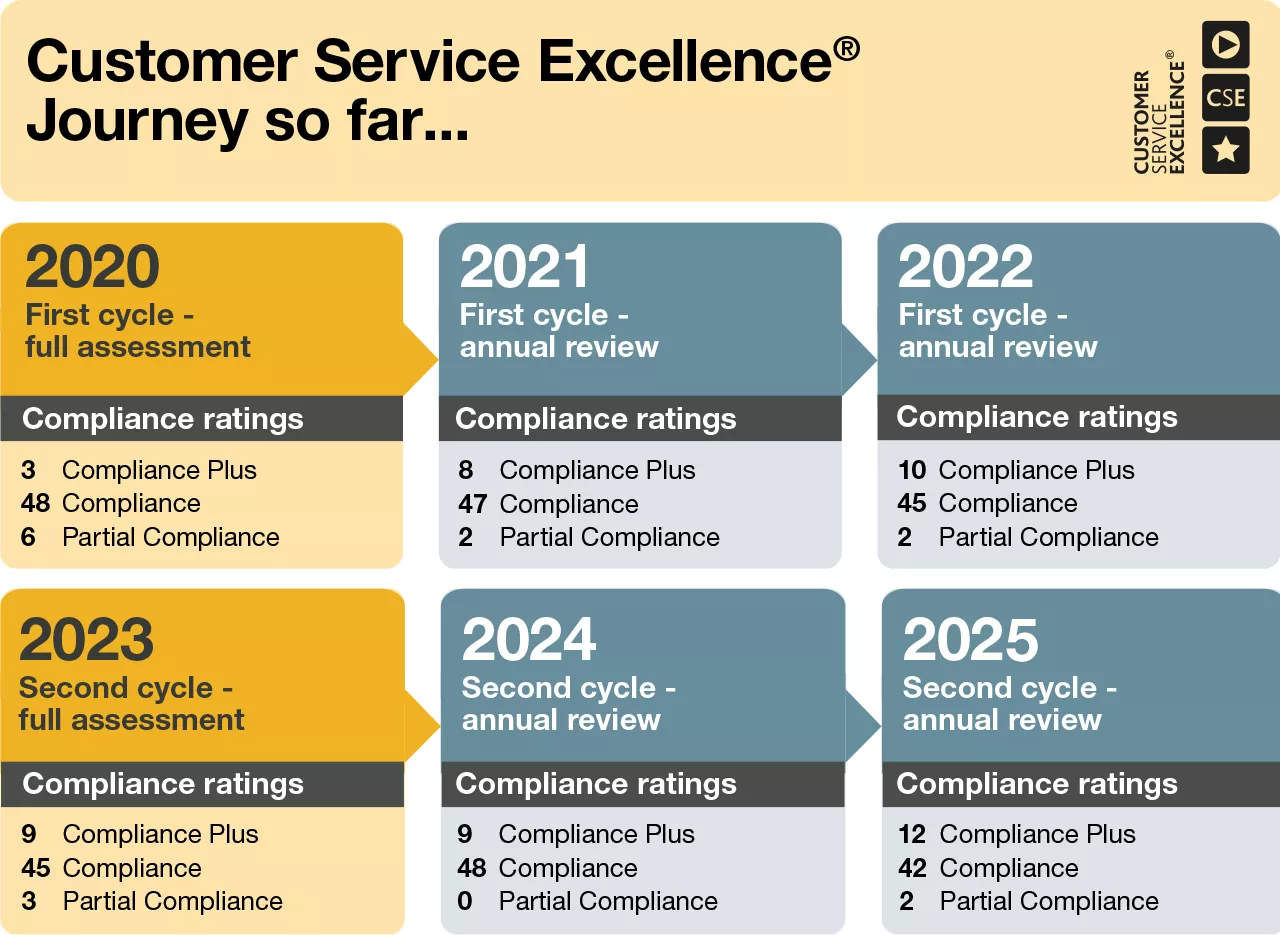 Customer Service Excellence®
Journey so far...

CUSTOMER SERVICE EXCELLENCE®

CSE

2020
First cycle - full assessment

Compliance ratings

3 Compliance Plus
48 Compliance
6 Partial Compliance

2021
First cycle - annual review

Compliance ratings

8 Compliance Plus
47 Compliance
2 Partial Compliance

2022
First cycle - annual review

Compliance ratings

10 Compliance Plus
45 Compliance
2 Partial Compliance

2023
Second cycle - full assessment

Compliance ratings

9 Compliance Plus
45 Compliance
3 Partial Compliance

2024
Second cycle - annual review

Compliance ratings

9 Compliance Plus
48 Compliance
0 Partial Compliance

2025
Second cycle - annual review

Compliance ratings

12 Compliance Plus
42 Compliance
2 Partial Compliance